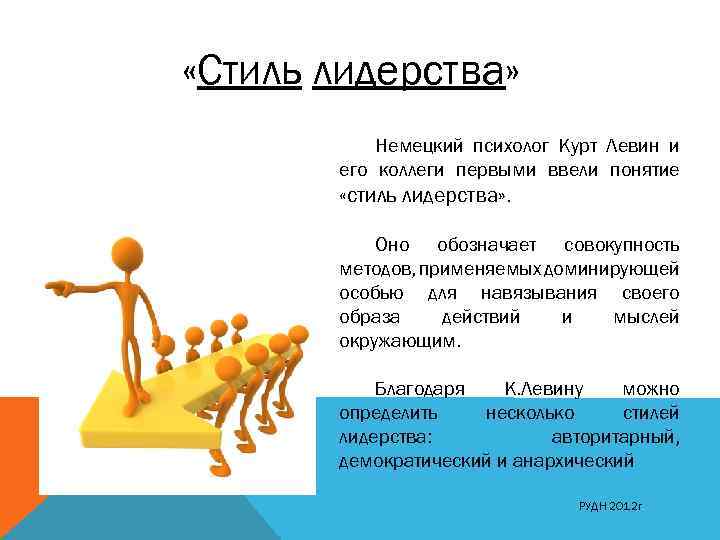 «Стиль лидерства»

Немецкий психолог Курт Левин и его коллеги первыми ввели понятие «стиль лидерства».

Оно обозначает совокупность методов, применяемых доминирующей особью для навязывания своего образа действий и мыслей окружающим.

Благодаря К.Левину можно определить несколько стилей лидерства: авторитарный, демократический и анархический

РУДН 2012г